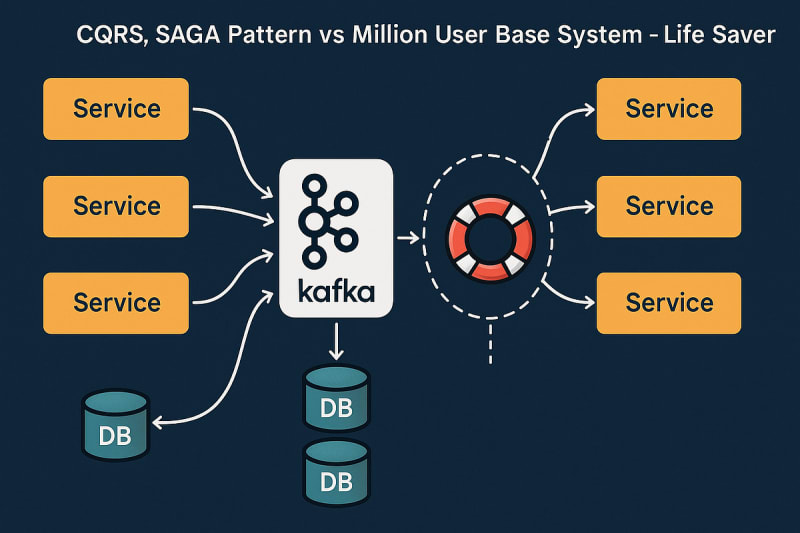 CQRS, SAGA Pattern vs Million User Base System - Life Saver

Service

Service

Service

kafka

Service

Service

Service

DB

DB

DB